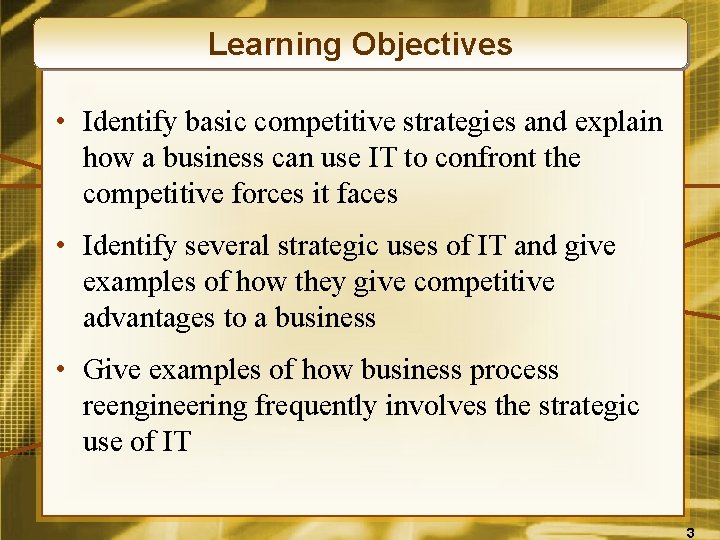 Learning Objectives

• Identify basic competitive strategies and explain how a business can use IT to confront the competitive forces it faces

• Identify several strategic uses of IT and give examples of how they give competitive advantages to a business

• Give examples of how business process reengineering frequently involves the strategic use of IT

3